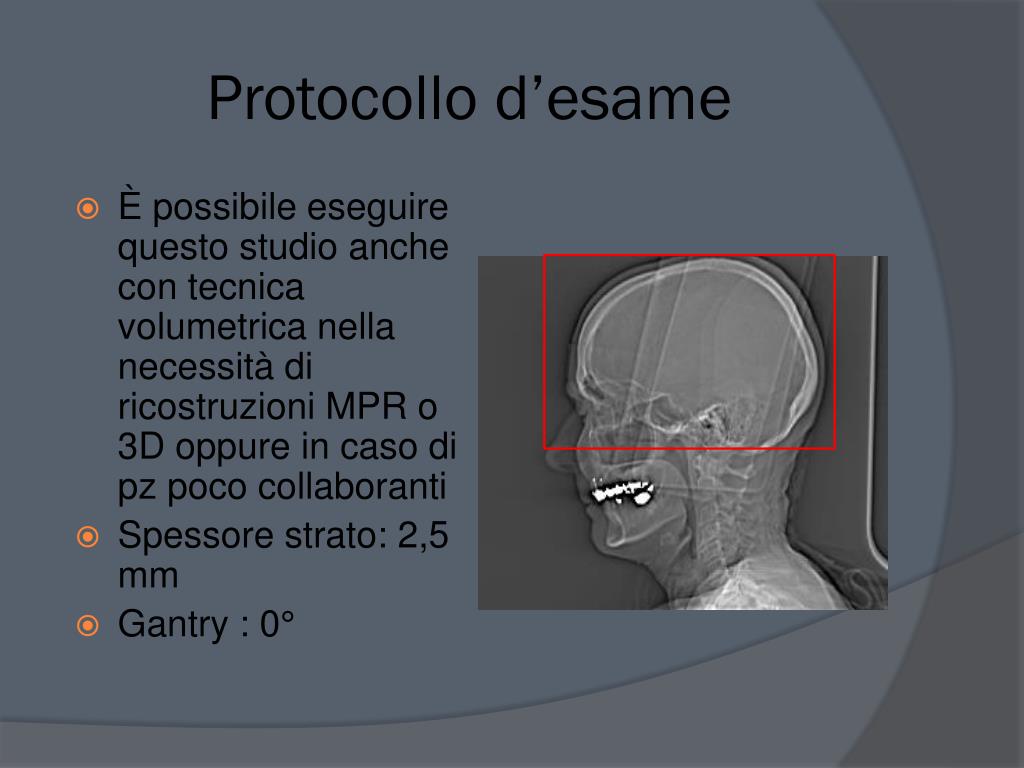 Protocollo d’esame

È possibile eseguire questo studio anche con tecnica volumetrica nella necessità di ricostruzioni MPR o 3D oppure in caso di pz poco collaboranti

Spessore strato: 2,5 mm

Gantry : 0°